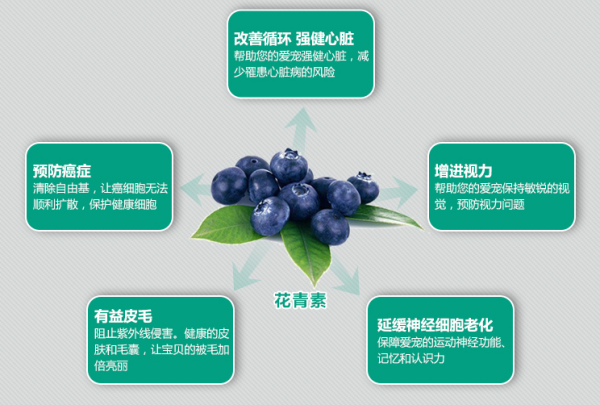 改善循环 强健心脏
帮助您的爱宠强健心脏，减少罹患心脏病的风险

预防癌症
清除自由基，让癌细胞无法顺利扩散，保护健康细胞

增进视力
帮助您的爱宠保持敏锐的视觉，预防视力问题

花青素

有益皮毛
阻止紫外线侵害。健康的皮肤和毛囊，让宝贝的被毛加倍亮丽

延缓神经细胞老化
保障爱宠的运动神经功能、记忆和认识力